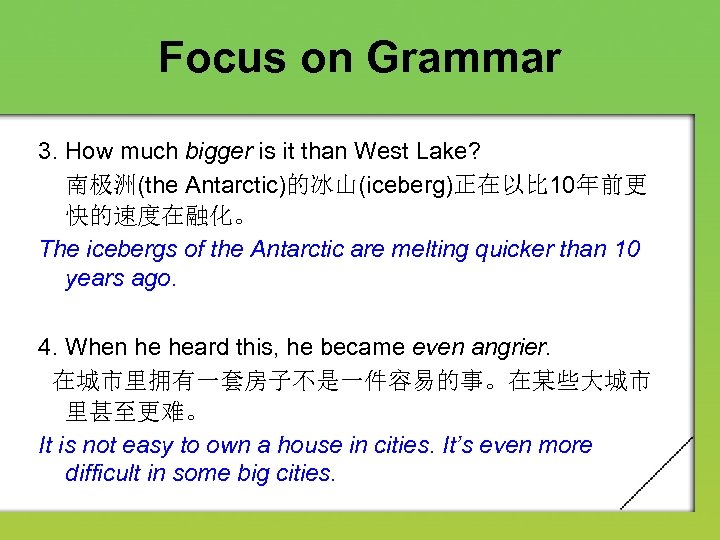 Focus on Grammar

3. How much bigger is it than West Lake?
南极洲(the Antarctic)的冰山(iceberg)正在以比10年前更快的速度在融化。

The icebergs of the Antarctic are melting quicker than 10 years ago.

4. When he heard this, he became even angrier.
在城市里拥有一套房子不是一件容易的事。在某些大城市里甚至更难。

It is not easy to own a house in cities. It's even more difficult in some big cities.